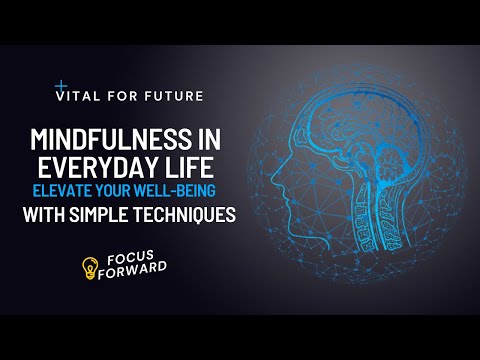 VITAL FOR FUTURE

MINDFULNESS IN EVERYDAY LIFE
ELEVATE YOUR WELL-BEING
WITH SIMPLE TECHNIQUES

FOCUS FORWARD